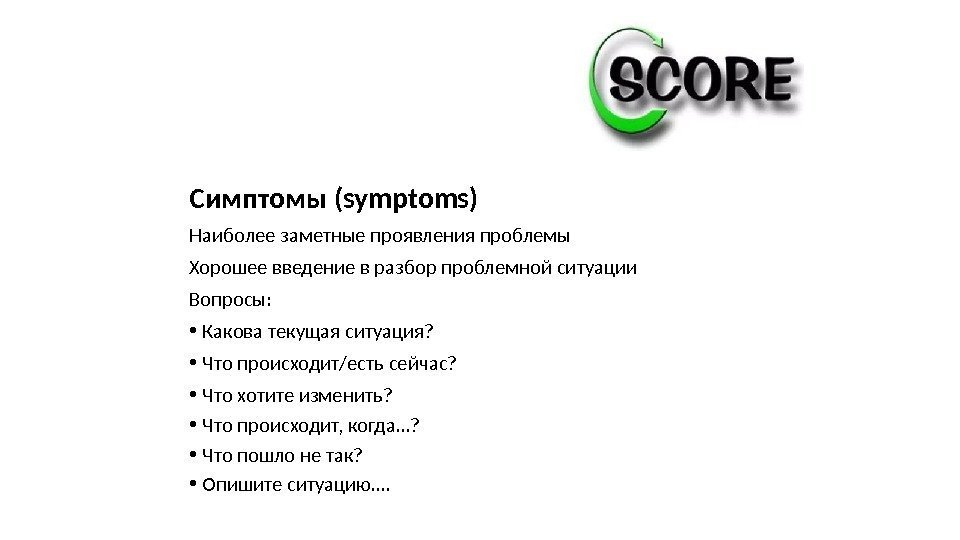 SCORE

Симптомы (symptoms)

Наиболее заметные проявления проблемы

Хорошее введение в разбор проблемной ситуации

Вопросы:

• Какова текущая ситуация?

• Что происходит/есть сейчас?

• Что хотите изменить?

• Что происходит, когда…?

• Что пошло не так?

• Опишите ситуацию….